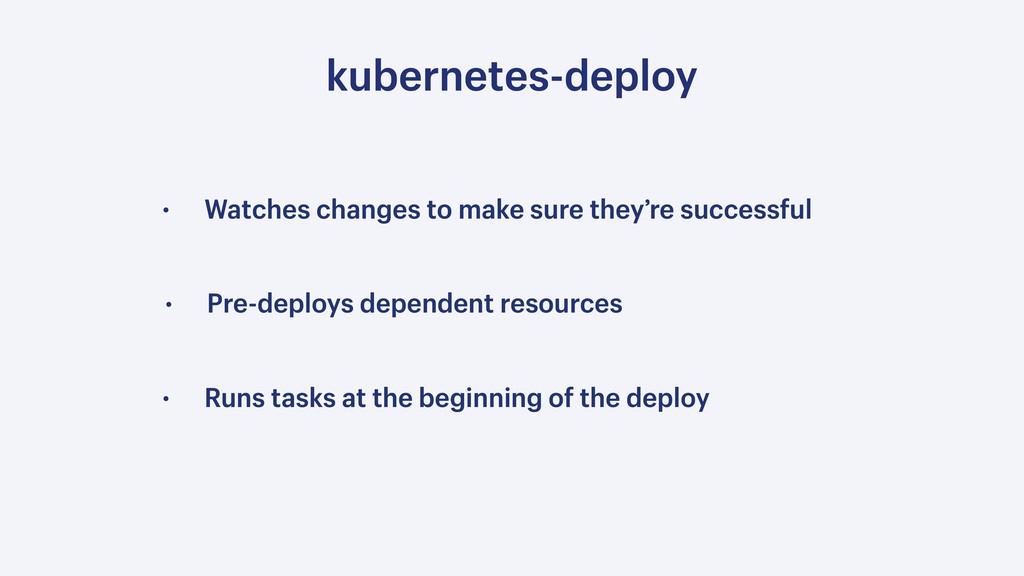 kubernetes-deploy

• Watches changes to make sure they’re successful

• Pre-deploys dependent resources

• Runs tasks at the beginning of the deploy